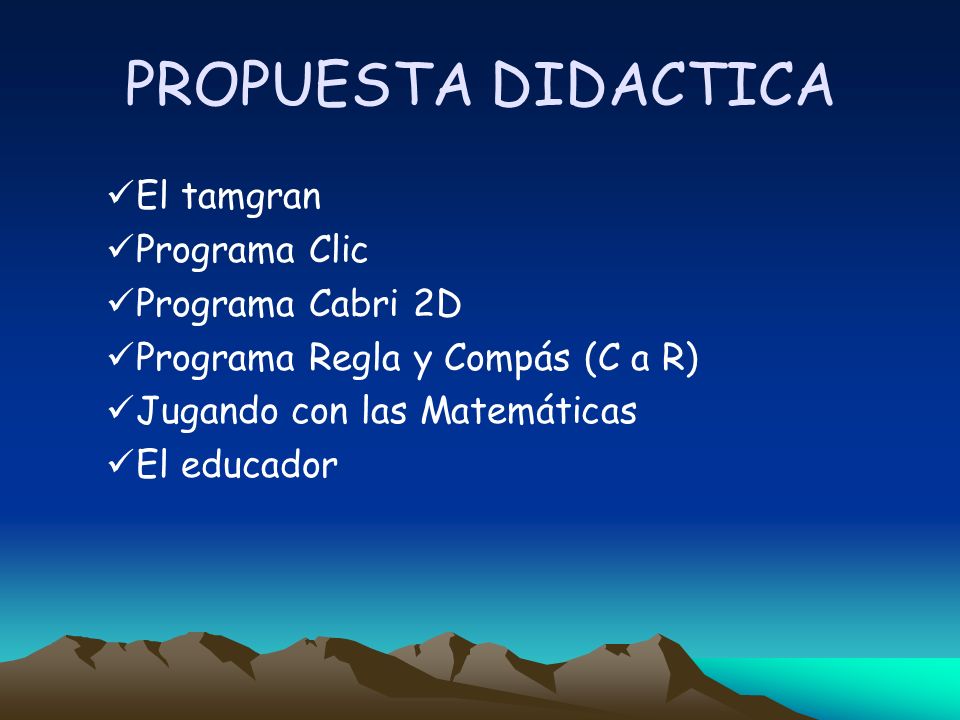 PROPUESTA DIDACTICA

✓El tamgran
✓Programa Clic
✓Programa Cabri 2D
✓Programa Regla y Compás (C a R)
✓Jugando con las Matemáticas
✓El educador